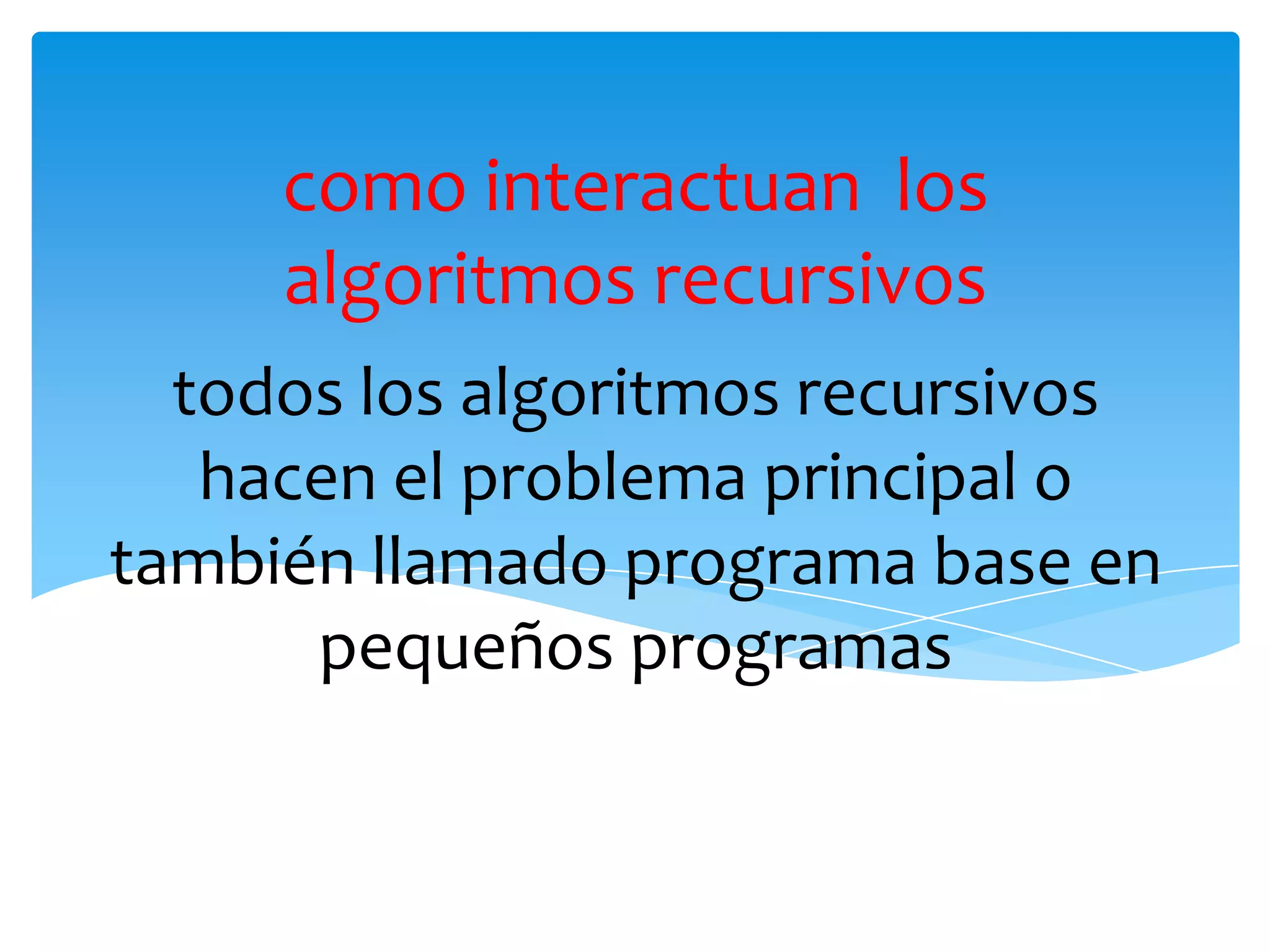 como interactuan los algoritmos recursivos

todos los algoritmos recursivos hacen el problema principal o también llamado programa base en pequeños programas